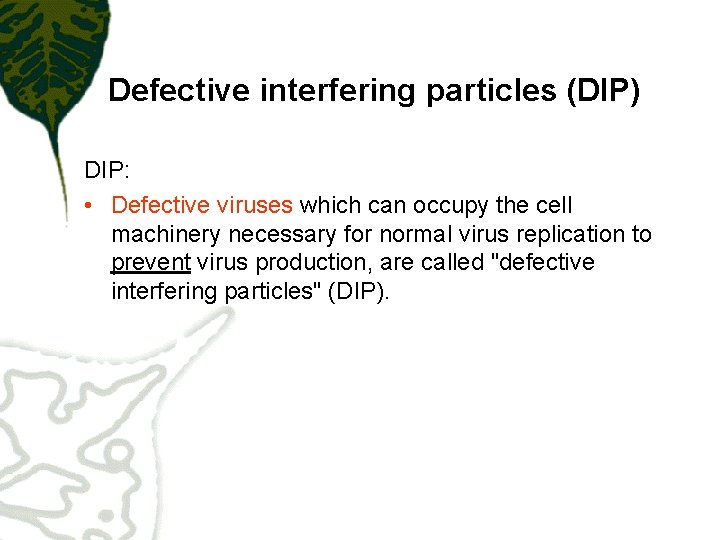 Defective interfering particles (DIP)

DIP:

• Defective viruses which can occupy the cell machinery necessary for normal virus replication to prevent virus production, are called "defective interfering particles" (DIP).